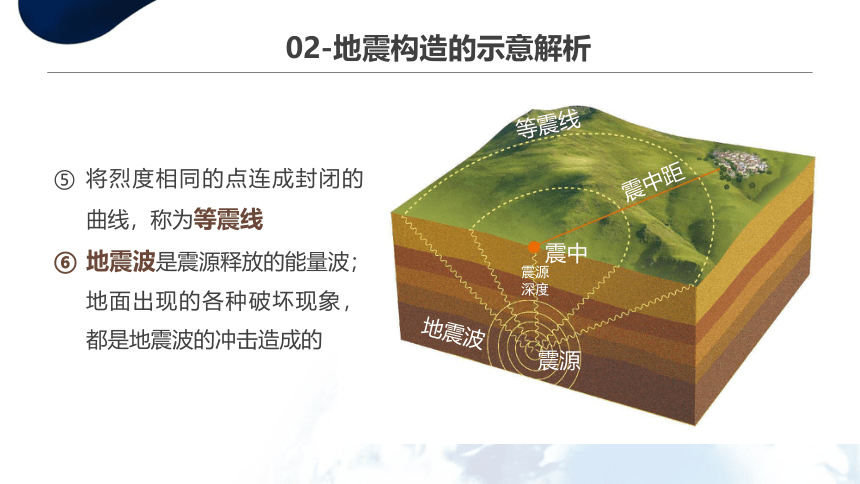 02-地震构造的示意解析

⑤ 将烈度相同的点连成封闭的曲线，称为等震线

⑥ 地震波是震源释放的能量波；地面出现的各种破坏现象，都是地震波的冲击造成的

等震线

震中距

震中

震源深度

地震波

震源